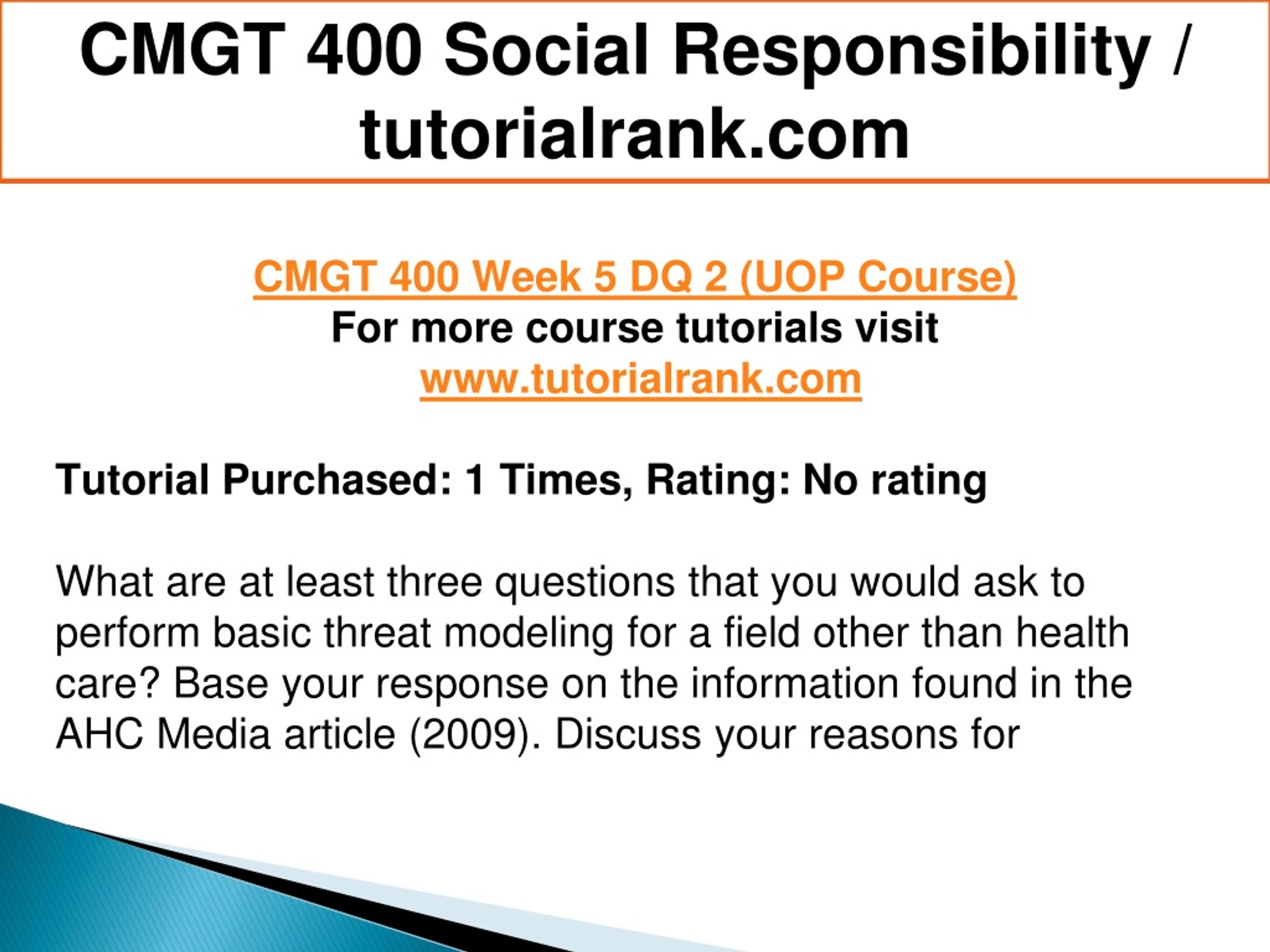 CMGT 400 Social Responsibility / tutorialrank.com

CMGT 400 Week 5 DQ 2 (UOP Course)
For more course tutorials visit
www.tutorialrank.com

Tutorial Purchased: 1 Times, Rating: No rating

What are at least three questions that you would ask to perform basic threat modeling for a field other than health care? Base your response on the information found in the AHC Media article (2009). Discuss your reasons for